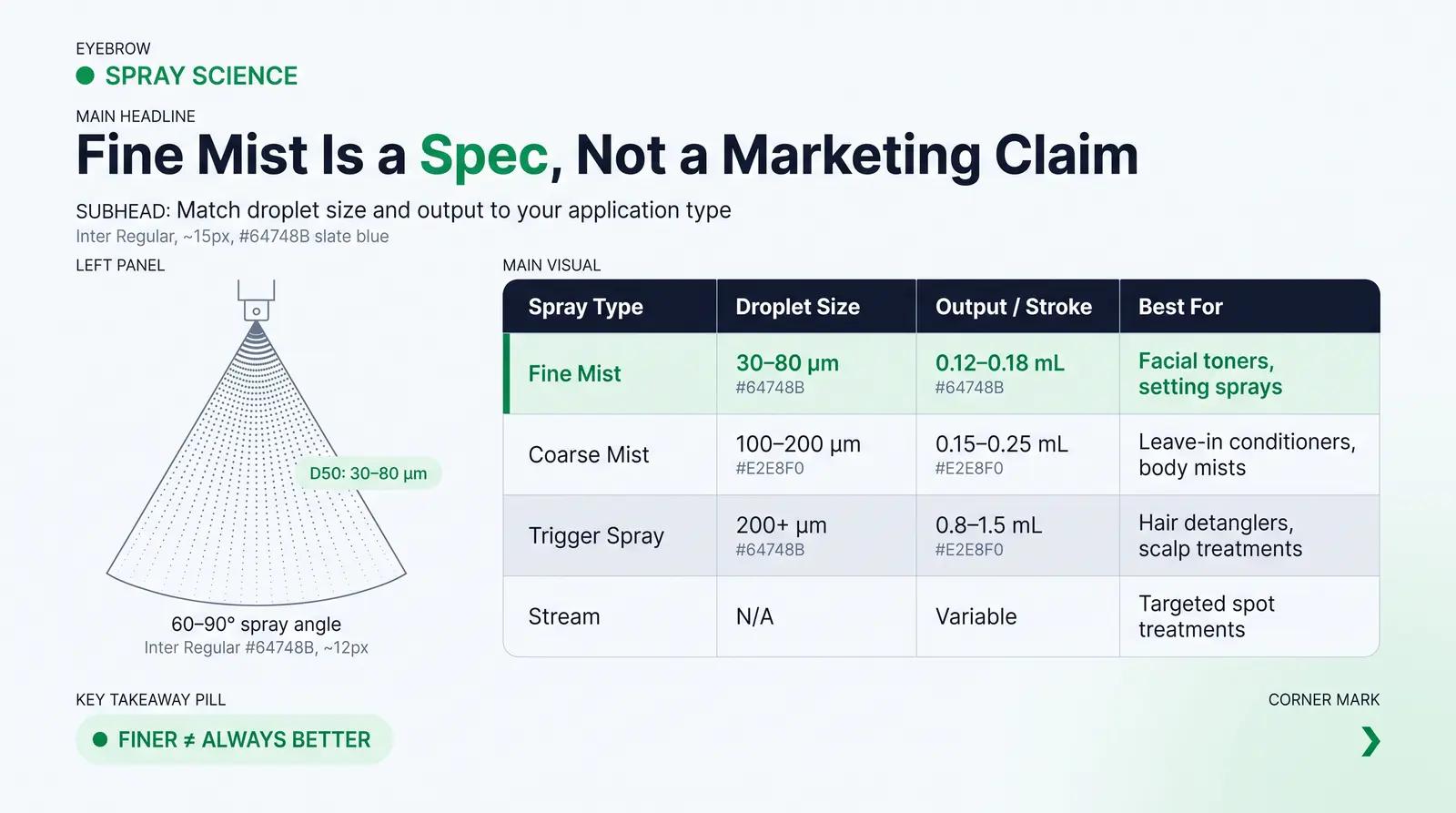 EYEBROW
SPRAY SCIENCE

MAIN HEADLINE
Fine Mist Is a Spec, Not a Marketing Claim

SUBHEAD: Match droplet size and output to your application type
Inter Regular, ~15px, #64748B slate blue

LEFT PANEL

D50: 30–80 µm

60–90° spray angle
Inter Regular #64748B, ~12px

MAIN VISUAL

| Spray Type | Droplet Size | Output / Stroke | Best For |
|---|---|---|---|
| Fine Mist | 30–80 µm #64748B | 0.12–0.18 mL #64748B | Facial toners, setting sprays |
| Coarse Mist | 100–200 µm #E2E8F0 | 0.15–0.25 mL #E2E8F0 | Leave-in conditioners, body mists |
| Trigger Spray | 200+ µm #64748B | 0.8–1.5 mL #E2E8F0 | Hair detanglers, scalp treatments |
| Stream | N/A | Variable | Targeted spot treatments |

KEY TAKEAWAY PILL
FINER ≠ ALWAYS BETTER

CORNER MARK
❯